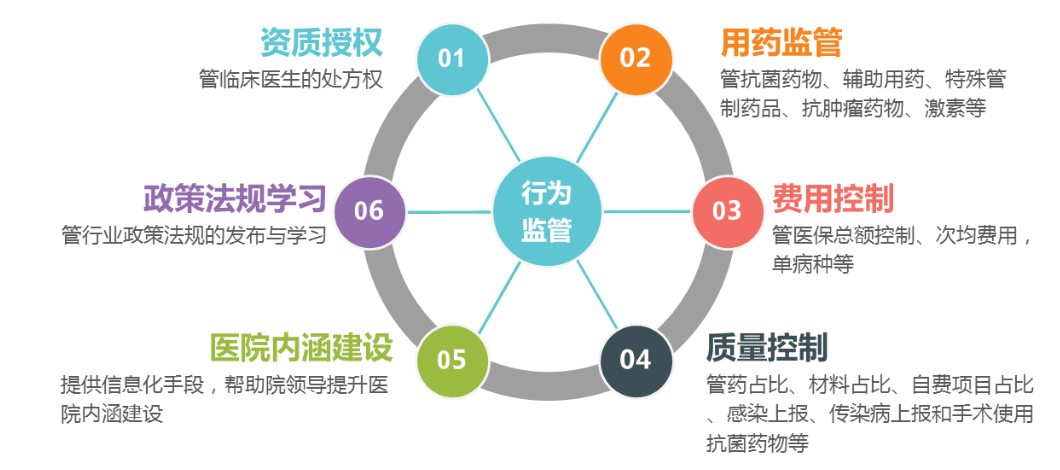 行为监管

01
资质授权
管临床医生的处方权

02
用药监管
管抗菌药物、辅助用药、特殊管制药品、抗肿瘤药物、激素等

03
费用控制
管医保总额控制、次均费用，单病种等

04
质量控制
管药占比、材料占比、自费项目占比、感染上报、传染病上报和手术使用抗菌药物等

05
医院内涵建设
提供信息化手段，帮助院领导提升医院内涵建设

06
政策法规学习
管行业政策法规的发布与学习